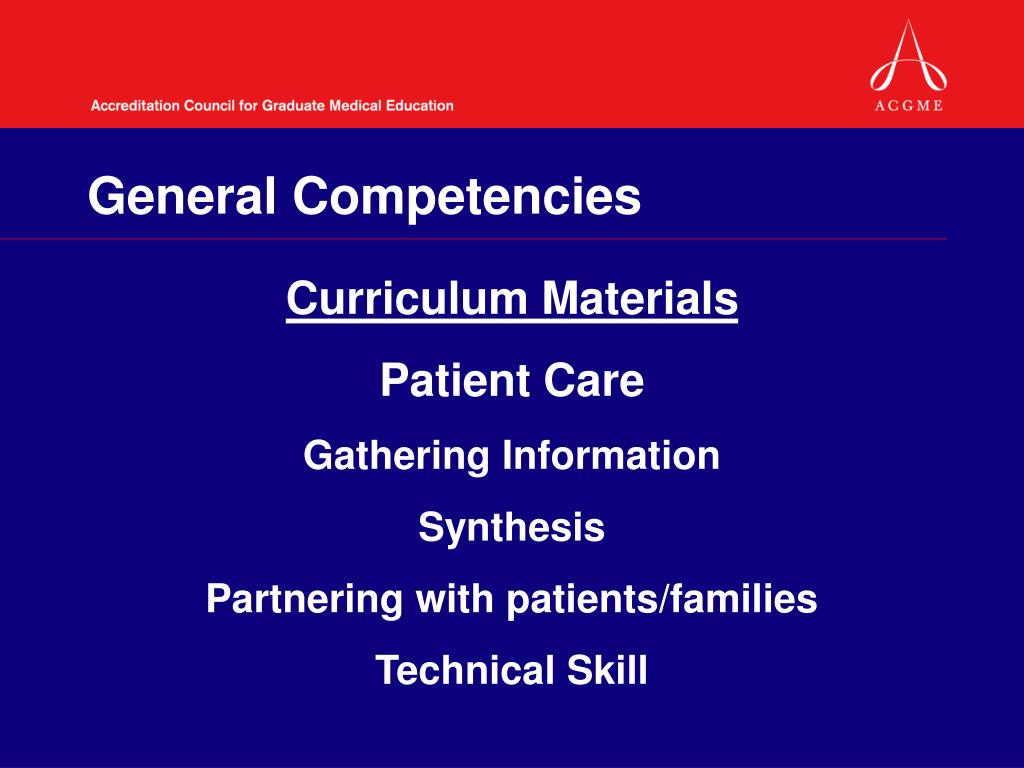 Accreditation Council for Graduate Medical Education

ACGME

General Competencies

Curriculum Materials

Patient Care

Gathering Information

Synthesis

Partnering with patients/families

Technical Skill